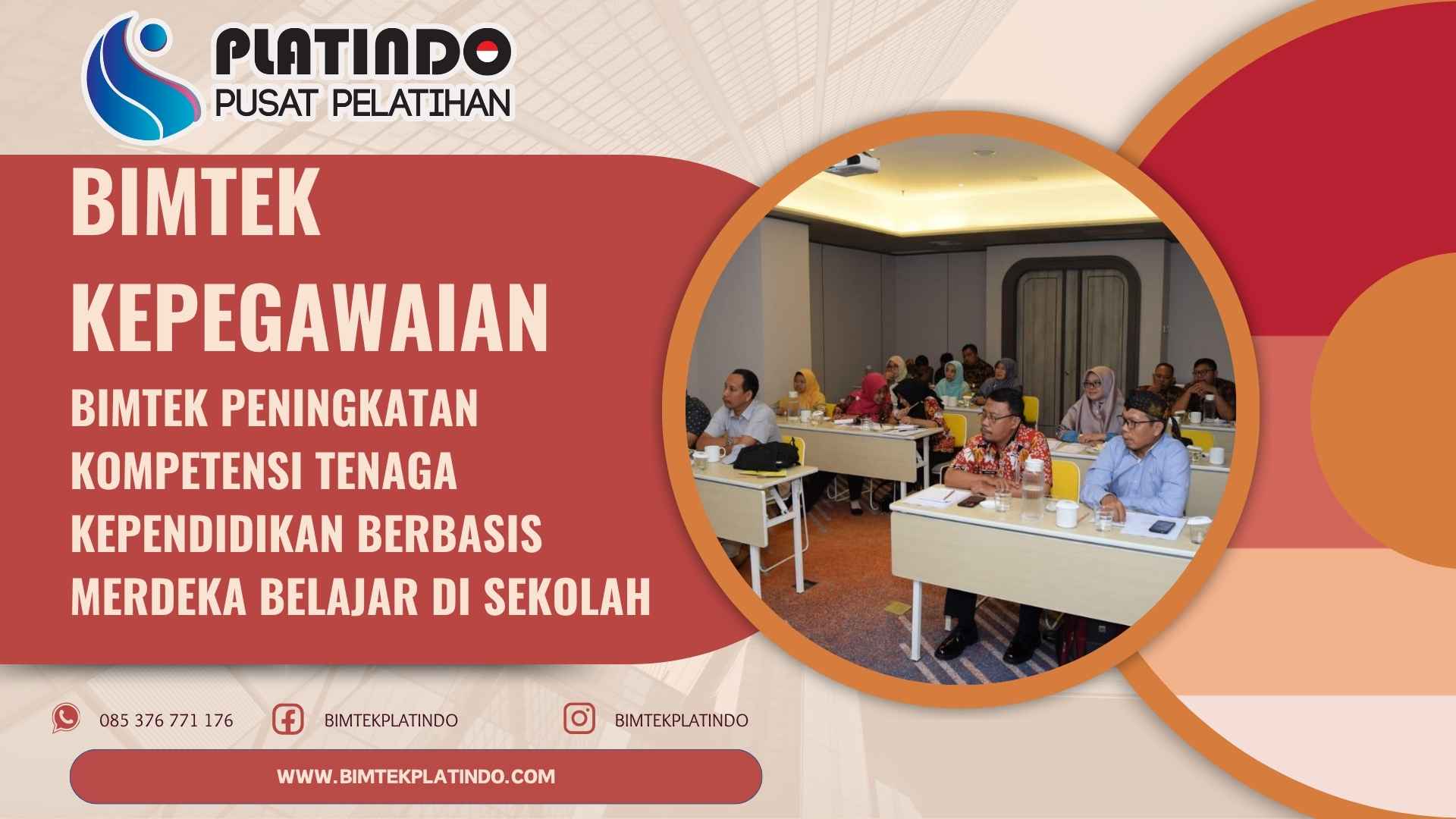 PLATINDO
PUSAT PELATIHAN

BIMTEK KEPEGAWAIAN

BIMTEK PENINGKATAN KOMPETENSI TENAGA KEPENDIDIKAN BERBASIS MERDEKA BELAJAR DI SEKOLAH

085 376 771 176

BIMTEKPLATINDO

BIMTEKPLATINDO

WWW.BIMTEKPLATINDO.COM